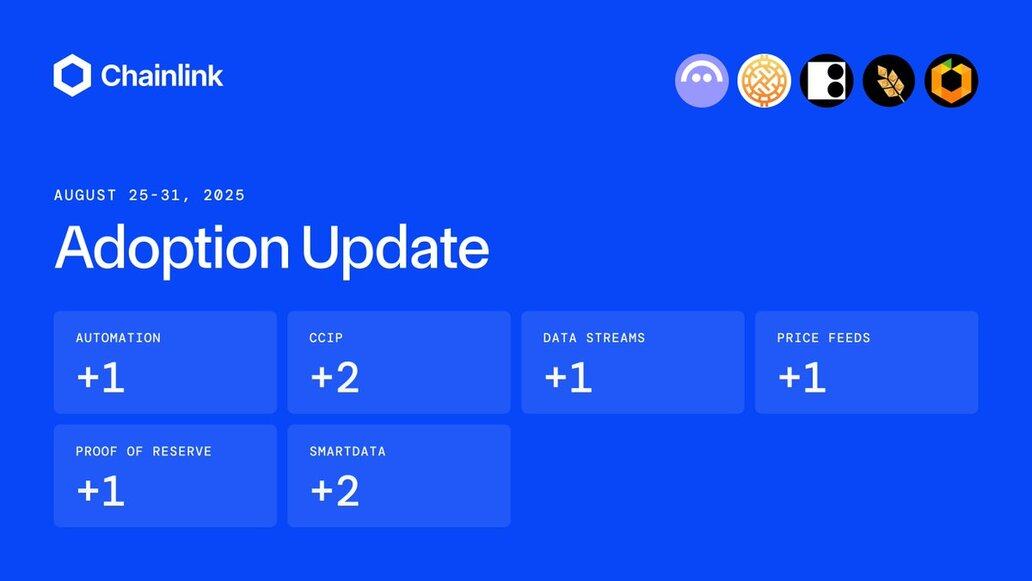 Chainlink

AUGUST 25-31, 2025

Adoption Update

AUTOMATION
+1

CCIP
+2

DATA STREAMS
+1

PRICE FEEDS
+1

PROOF OF RESERVE
+1

SMARTDATA
+2